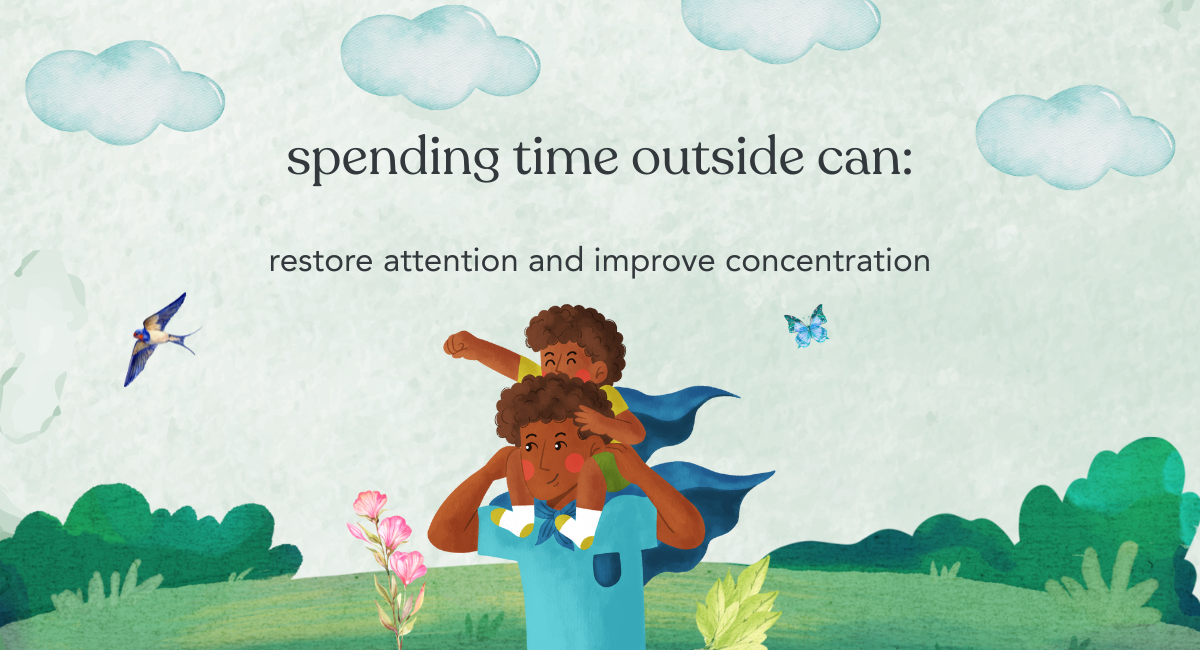 spending time outside can:

restore attention and improve concentration